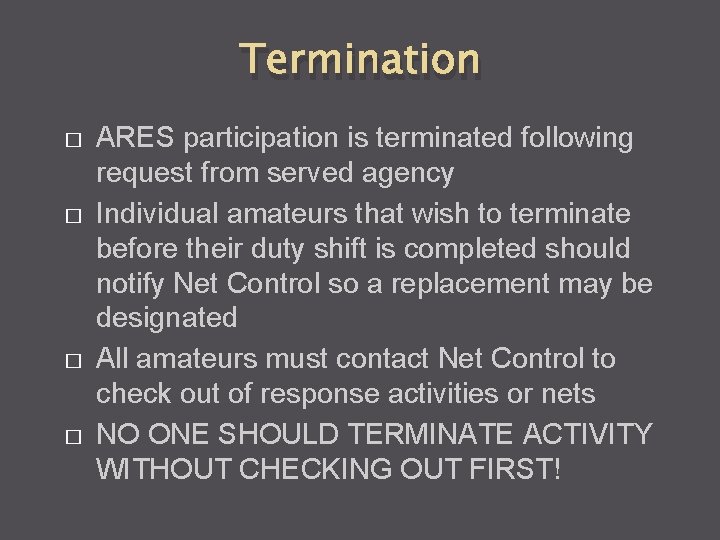 Termination

□ ARES participation is terminated following request from served agency

□ Individual amateurs that wish to terminate before their duty shift is completed should notify Net Control so a replacement may be designated

□ All amateurs must contact Net Control to check out of response activities or nets

□ NO ONE SHOULD TERMINATE ACTIVITY WITHOUT CHECKING OUT FIRST!